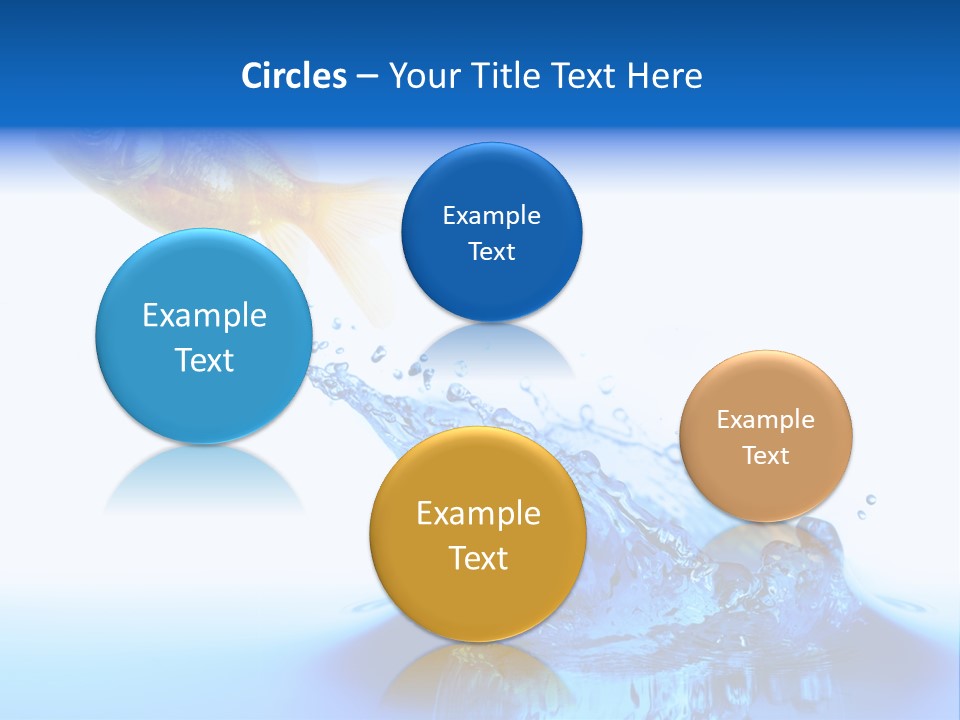 Circles – Your Title Text Here

Example Text

Example Text

Example Text

Example Text